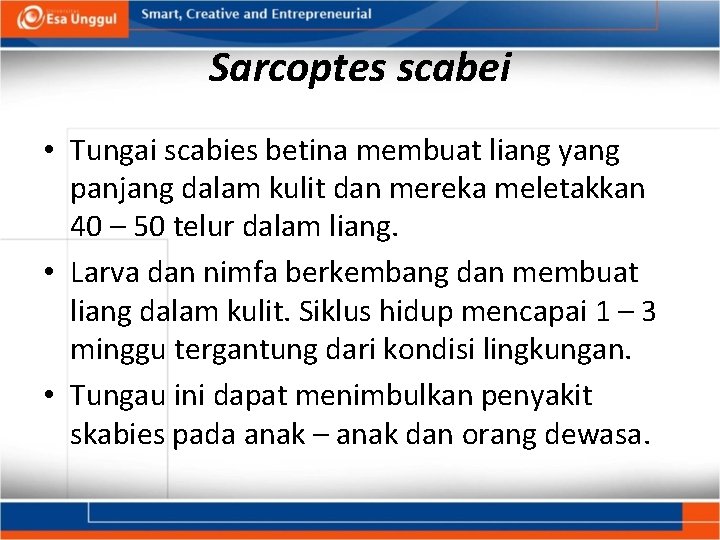 Esa Unggul

Smart, Creative and Entrepreneurial

Sarcoptes scabei

• Tungai scabies betina membuat liang yang panjang dalam kulit dan mereka meletakkan 40 – 50 telur dalam liang.

• Larva dan nimfa berkembang dan membuat liang dalam kulit. Siklus hidup mencapai 1 – 3 minggu tergantung dari kondisi lingkungan.

• Tungau ini dapat menimbulkan penyakit skabies pada anak – anak dan orang dewasa.